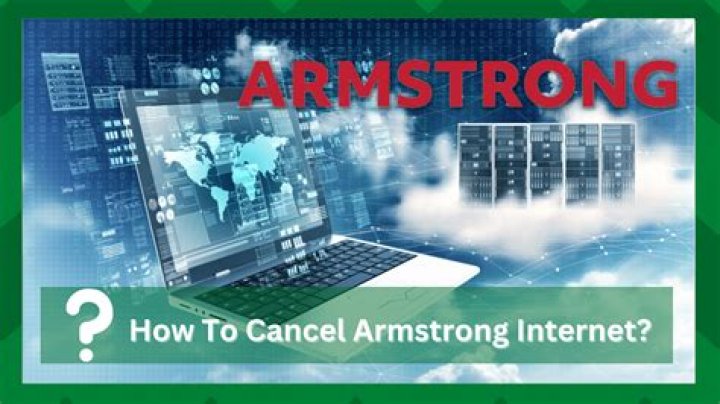 ARMSTRONG

?

How To Cancel Armstrong Internet?